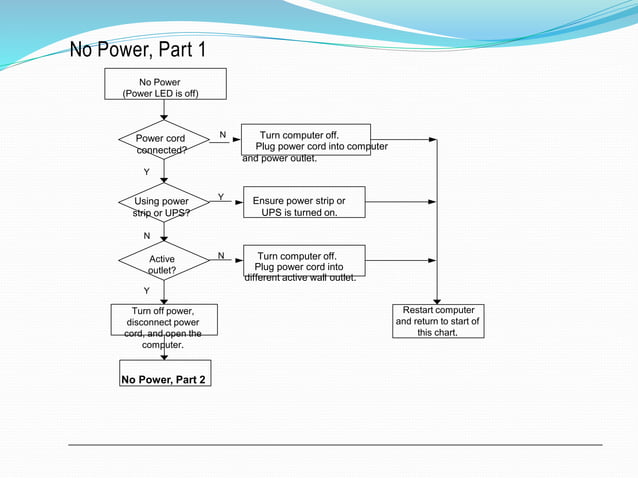 No Power, Part 1

No Power
(Power LED is off)

Power cord connected?

N

Turn computer off. Plug power cord into computer and power outlet.

Y

Using power strip or UPS?

Y

Ensure power strip or UPS is turned on.

N

Active outlet?

N

Turn computer off. Plug power cord into different active wall outlet.

Y

Turn off power, disconnect power cord, and open the computer.

Restart computer and return to start of this chart.

No Power, Part 2